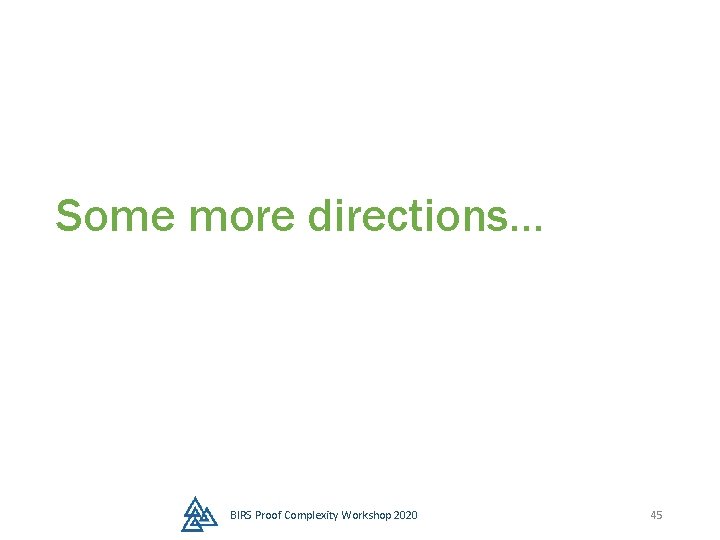 Some more directions...

BIRS Proof Complexity Workshop 2020

45